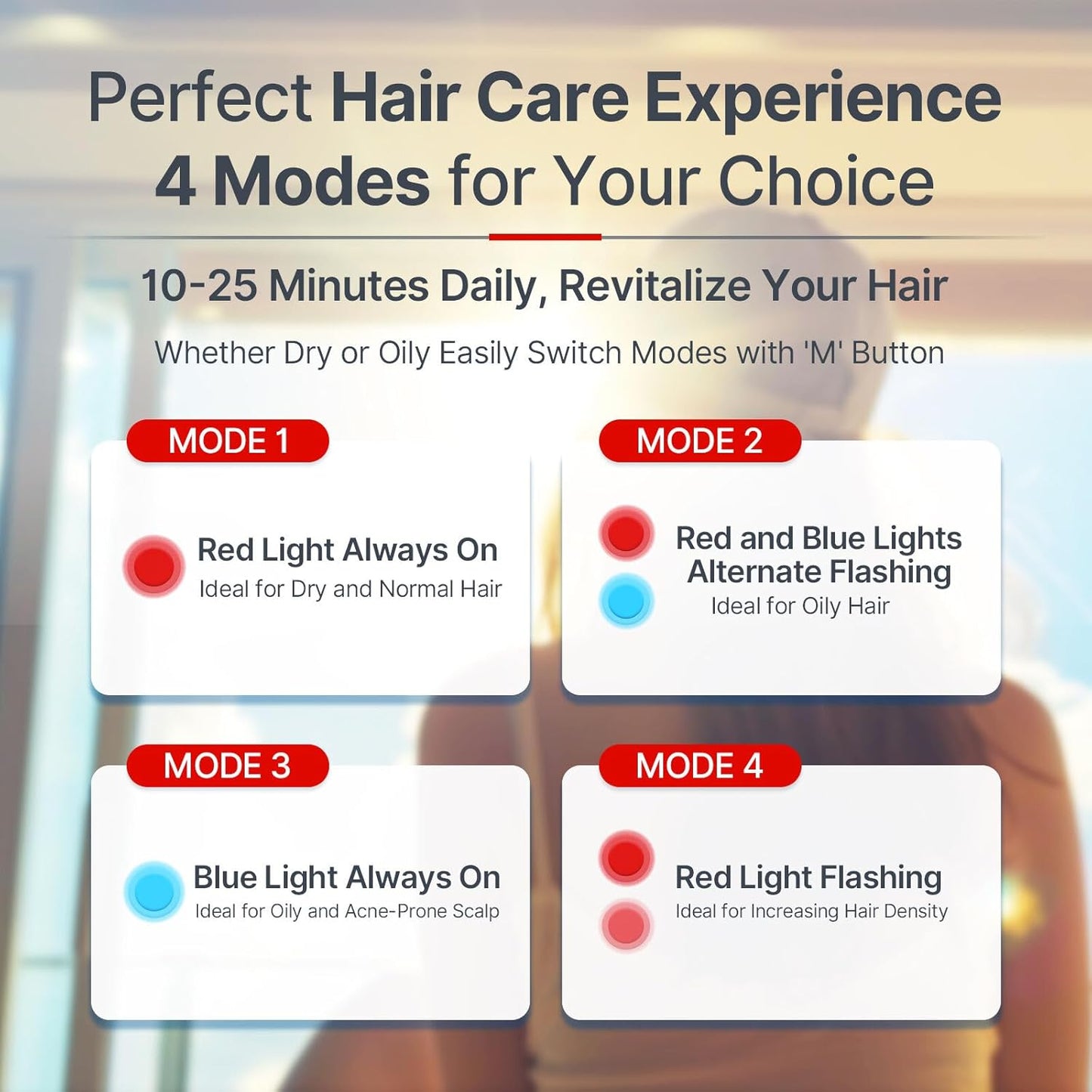 Perfect Hair Care Experience
4 Modes for Your Choice

10-25 Minutes Daily, Revitalize Your Hair

Whether Dry or Oily Easily Switch Modes with 'M' Button

MODE 1

Red Light Always On
Ideal for Dry and Normal Hair

MODE 2

Red and Blue Lights Alternate Flashing
Ideal for Oily Hair

MODE 3

Blue Light Always On
Ideal for Oily and Acne-Prone Scalp

MODE 4

Red Light Flashing
Ideal for Increasing Hair Density